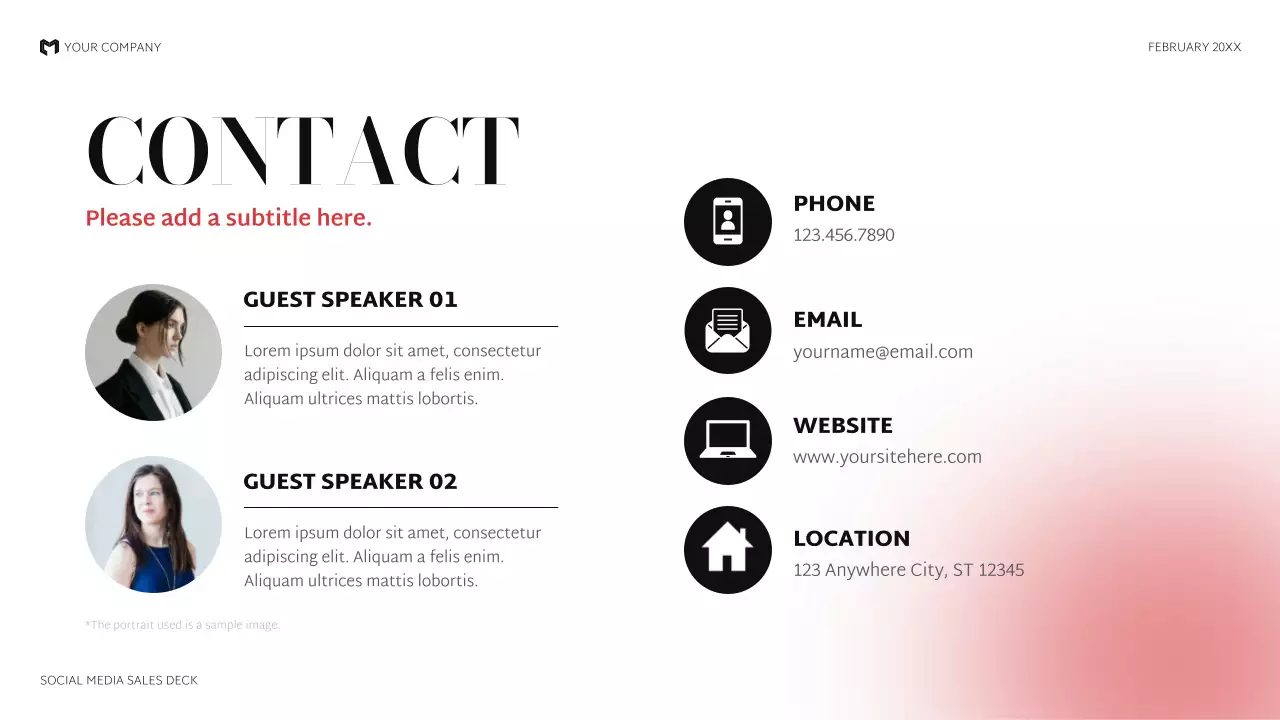 YOUR COMPANY

FEBRUARY 20XX

CONTACT

Please add a subtitle here.

GUEST SPEAKER 01

Lorem ipsum dolor sit amet, consectetur adipiscing elit. Aliquam a felis enim. Aliquam ultrices mattis lobortis.

GUEST SPEAKER 02

Lorem ipsum dolor sit amet, consectetur adipiscing elit. Aliquam a felis enim. Aliquam ultrices mattis lobortis.

*The portrait used is a sample image.

PHONE

123.456.7890

EMAIL

yourname@email.com

WEBSITE

www.yoursitehere.com

LOCATION

123 Anywhere City, ST 12345

SOCIAL MEDIA SALES DECK